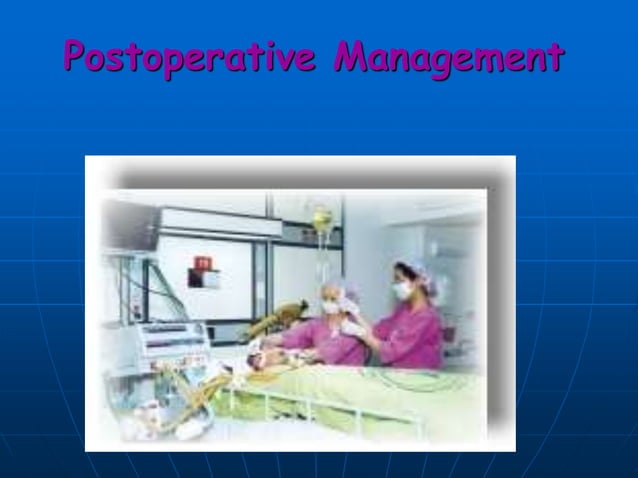 Postoperative Management